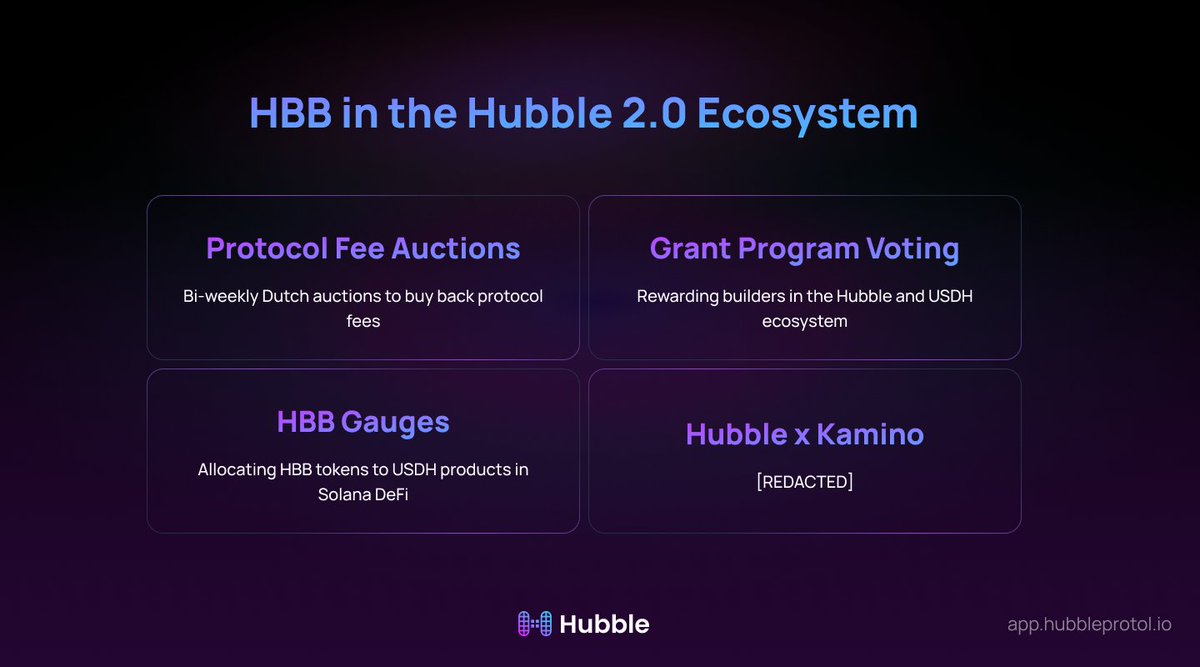 HBB in the Hubble 2.0 Ecosystem

Protocol Fee Auctions

Bi-weekly Dutch auctions to buy back protocol fees

Grant Program Voting

Rewarding builders in the Hubble and USDH ecosystem

HBB Gauges

Allocating HBB tokens to USDH products in Solana DeFi

Hubble x Kamino

[REDACTED]

Hubble

app.hubbleprotol.io